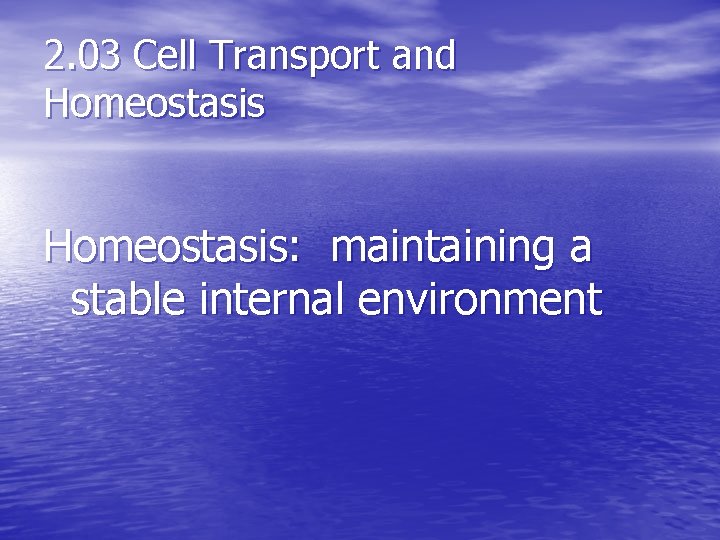 2.03 Cell Transport and Homeostasis

Homeostasis: maintaining a stable internal environment